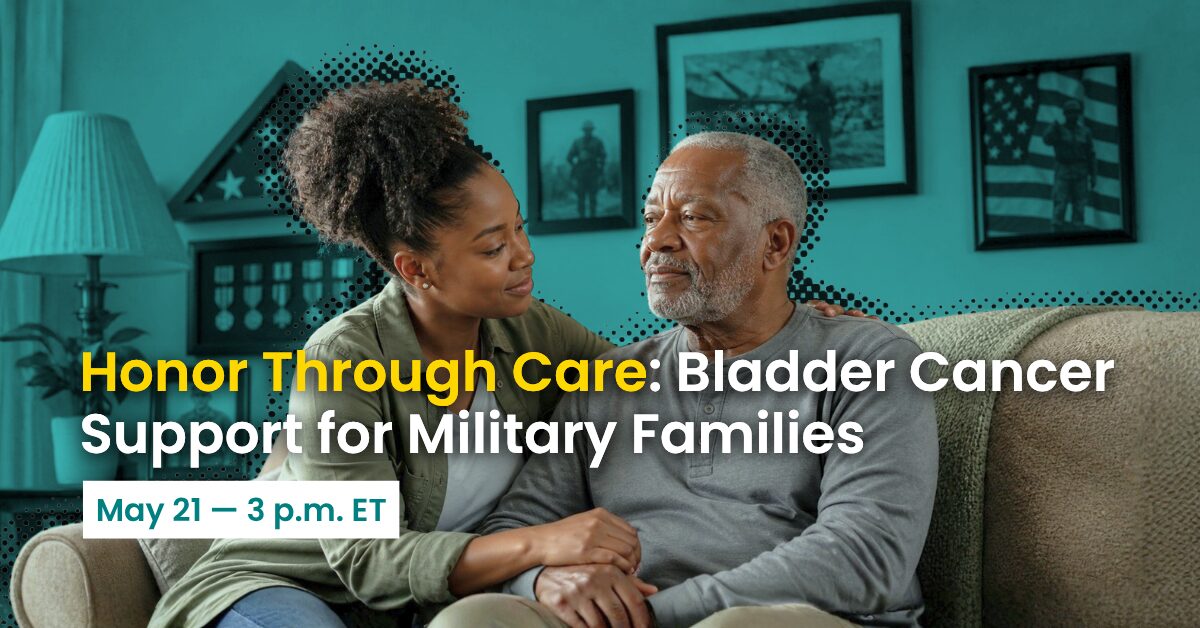 Honor Through Care: Bladder Cancer Support for Military Families

May 21 — 3 p.m. ET